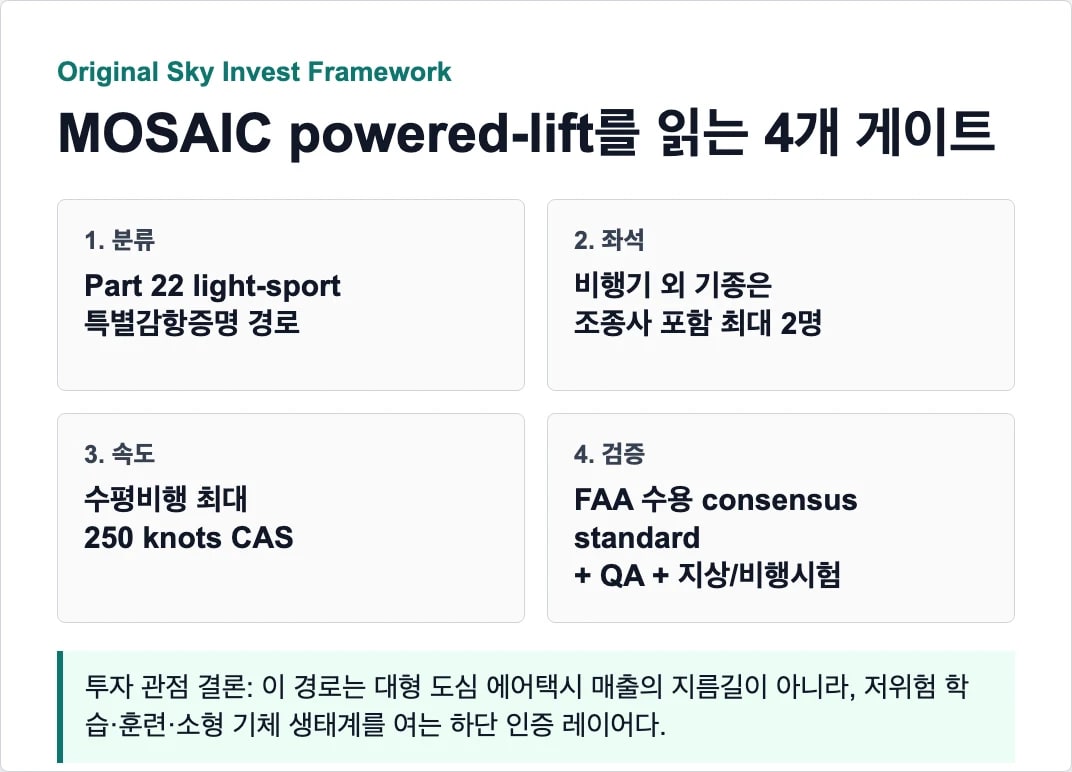 Original Sky Invest Framework

MOSAIC powered-lift를 읽는 4개 게이트

1. 분류
Part 22 light-sport 특별감항증명 경로

2. 좌석
비행기 외 기종은 조종사 포함 최대 2명

3. 속도
수평비행 최대 250 knots CAS

4. 검증
FAA 수용 consensus standard + QA + 지상/비행시험

투자 관점 결론: 이 경로는 대형 도심 에어택시 매출의 지름길이 아니라, 저위험 학습·훈련·소형 기체 생태계를 여는 하단 인증 레이어다.